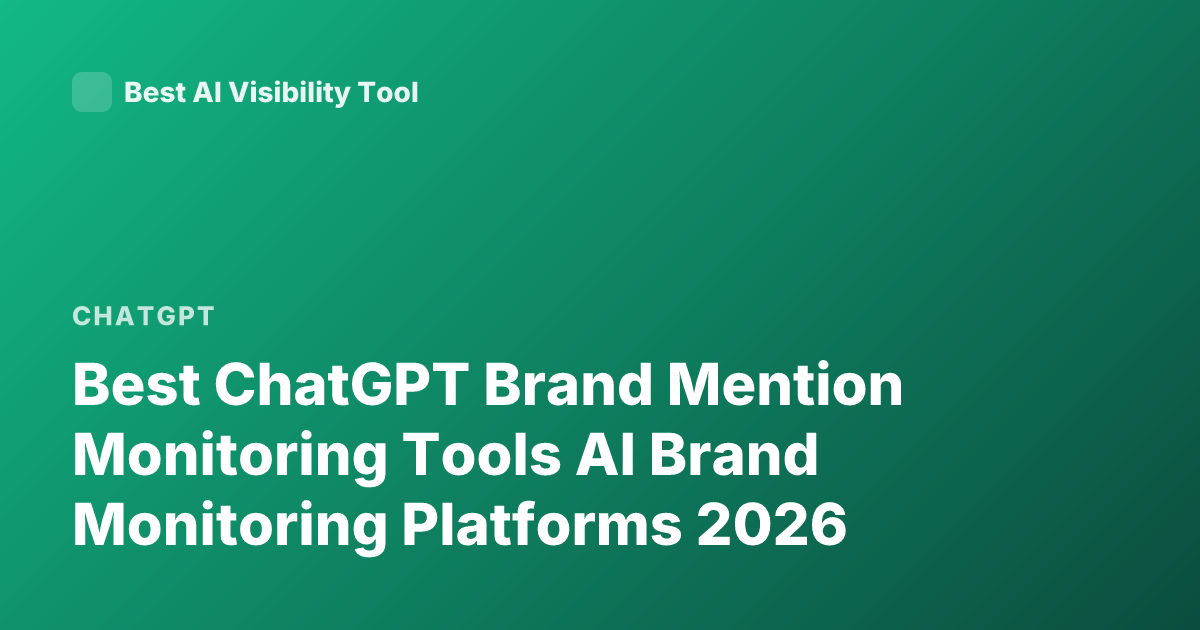 Best AI Visibility Tool

CHATGPT

Best ChatGPT Brand Mention Monitoring Tools AI Brand Monitoring Platforms 2026